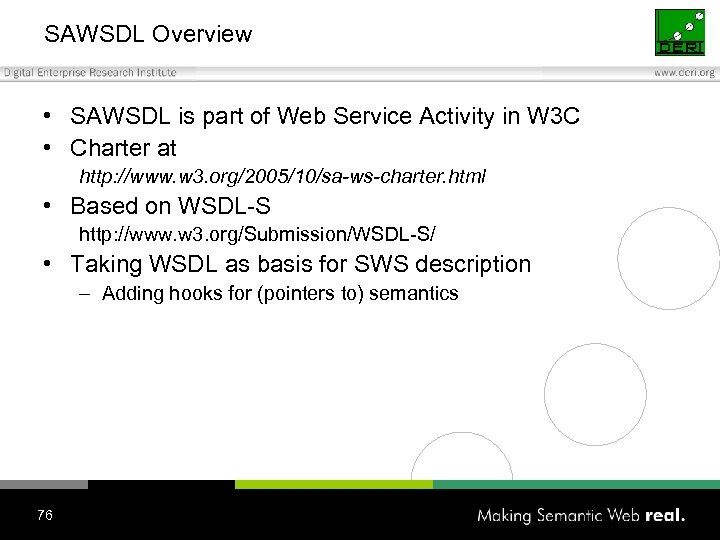 SAWSDL Overview

DERI

Digital Enterprise Research Institute

www.deri.org

• SAWSDL is part of Web Service Activity in W3C
• Charter at
http://www.w3.org/2005/10/sa-ws-charter.html
• Based on WSDL-S
http://www.w3.org/Submission/WSDL-S/
• Taking WSDL as basis for SWS description
– Adding hooks for (pointers to) semantics

76

Making Semantic Web real.